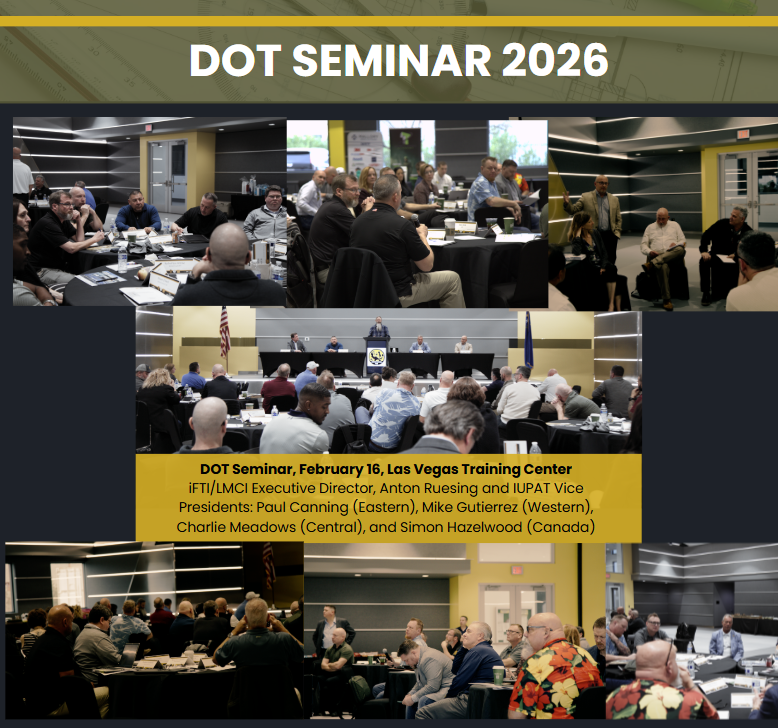 DOT SEMINAR 2026

DOT Seminar, February 16, Las Vegas Training Center
iFTI/LMCI Executive Director, Anton Ruesing and IUPAT Vice Presidents: Paul Canning (Eastern), Mike Gutierrez (Western), Charlie Meadows (Central), and Simon Hazelwood (Canada)